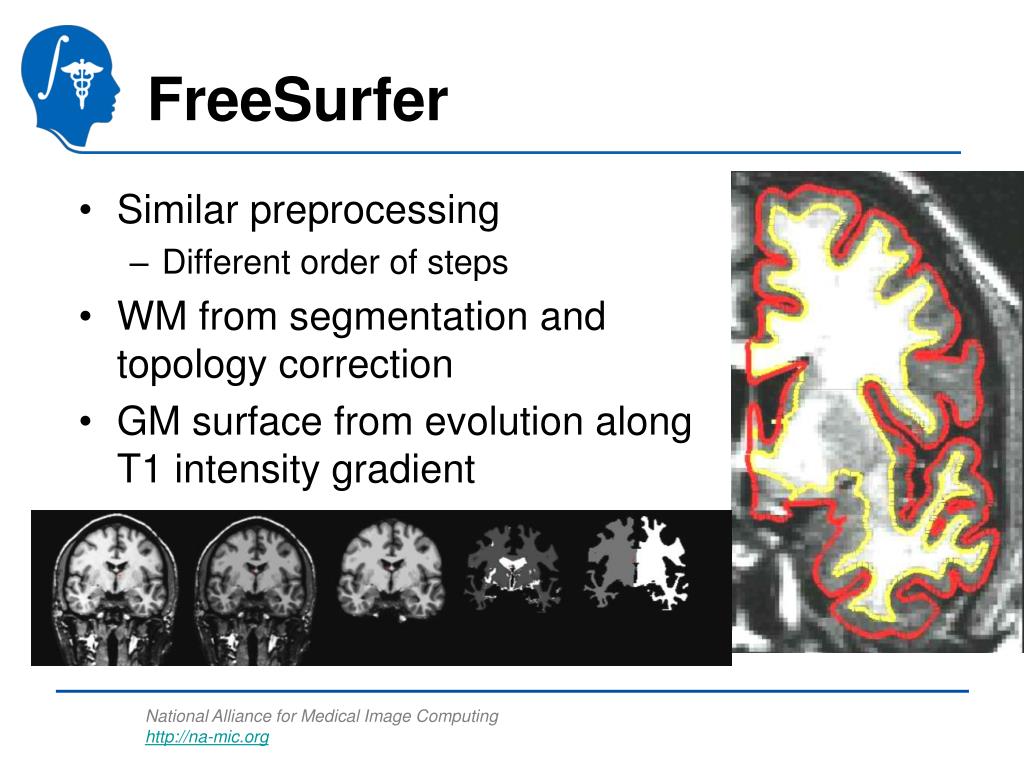 FreeSurfer

• Similar preprocessing
– Different order of steps
• WM from segmentation and topology correction
• GM surface from evolution along T1 intensity gradient

National Alliance for Medical Image Computing
http://na-mic.org